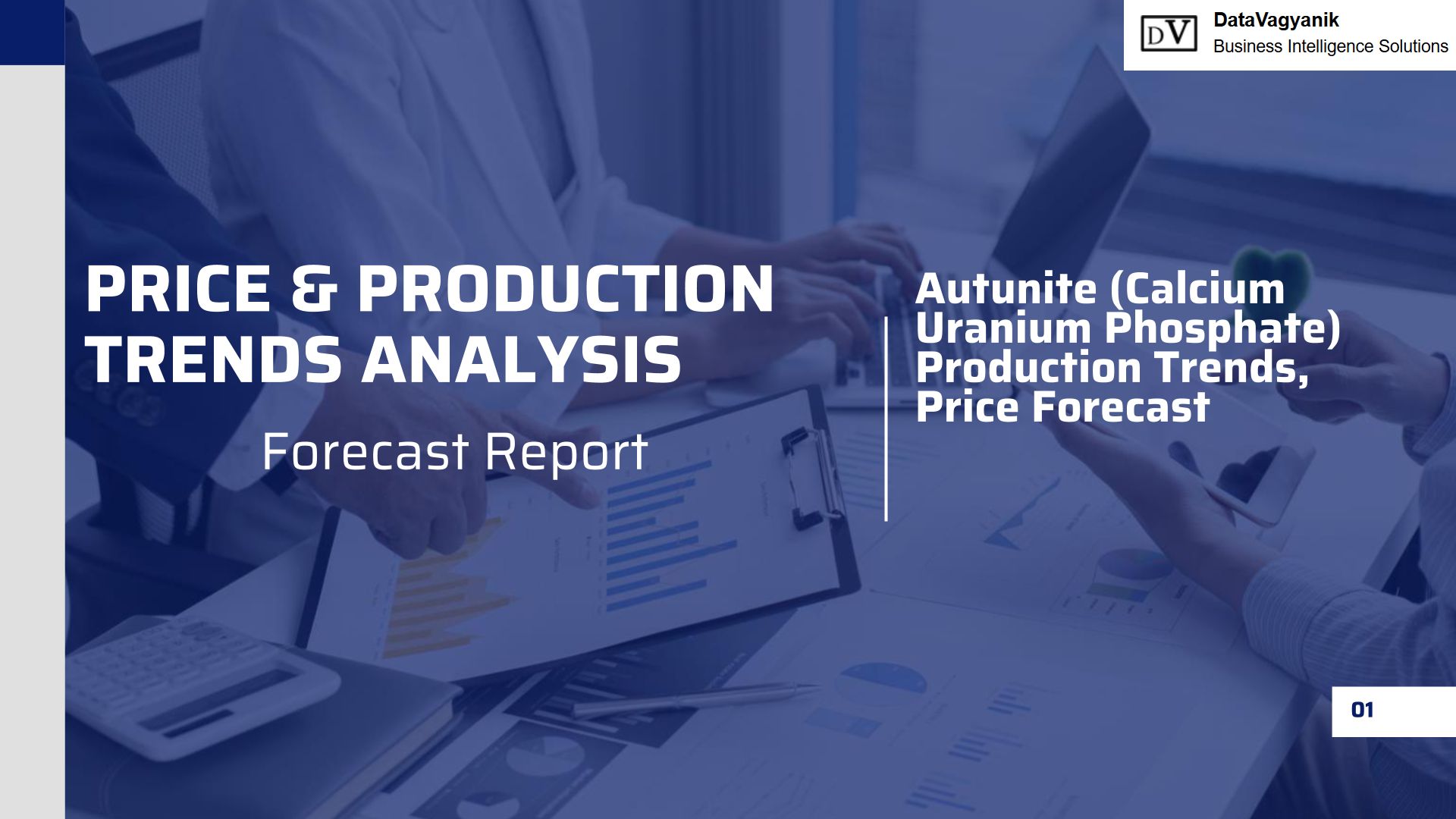 DV
DataVagyanik
Business Intelligence Solutions

PRICE & PRODUCTION TRENDS ANALYSIS

Forecast Report

Autunite (Calcium Uranium Phosphate) Production Trends, Price Forecast

01